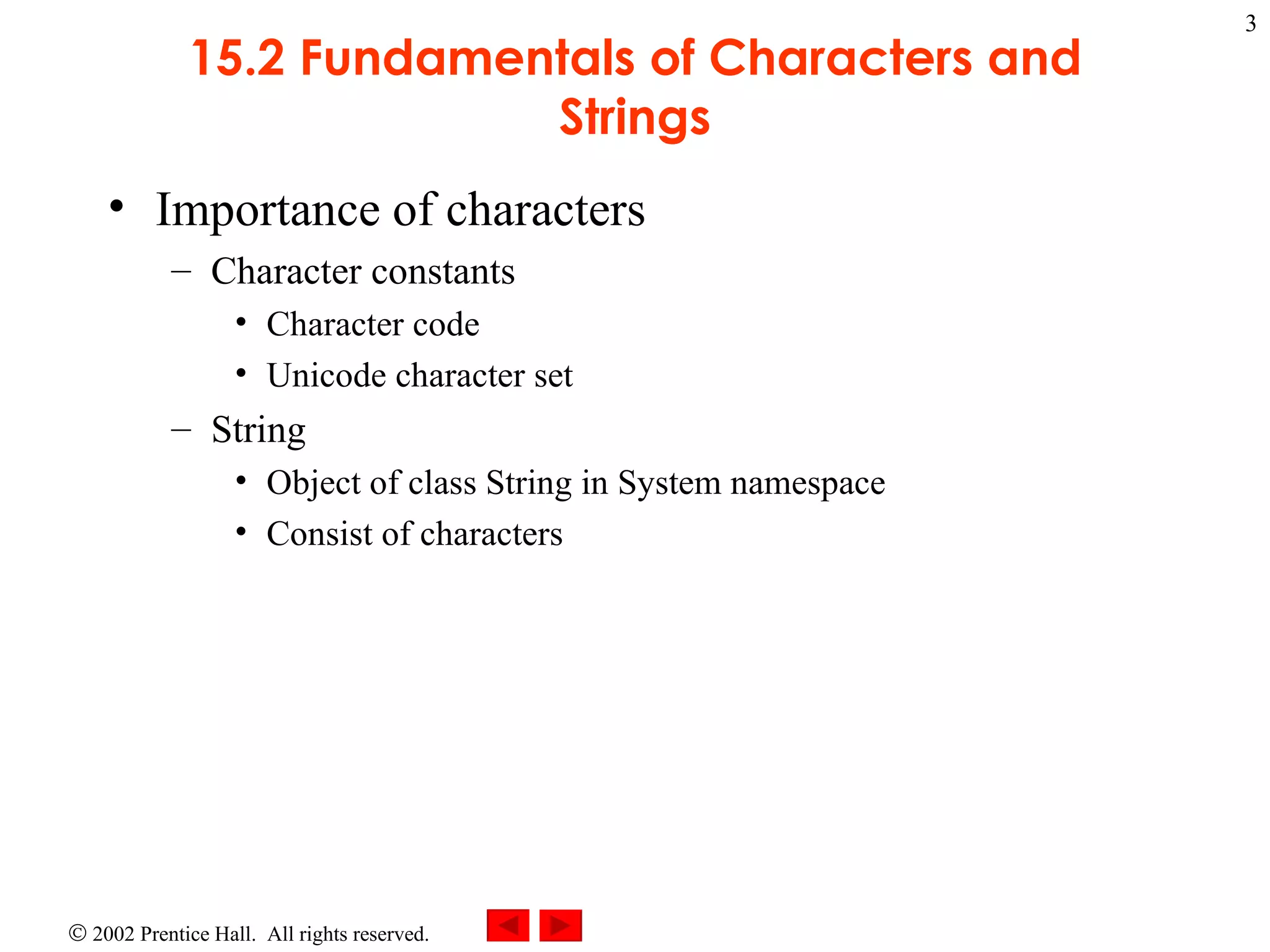 3

15.2 Fundamentals of Characters and Strings

• Importance of characters
– Character constants
• Character code
• Unicode character set
– String
• Object of class String in System namespace
• Consist of characters

© 2002 Prentice Hall. All rights reserved.